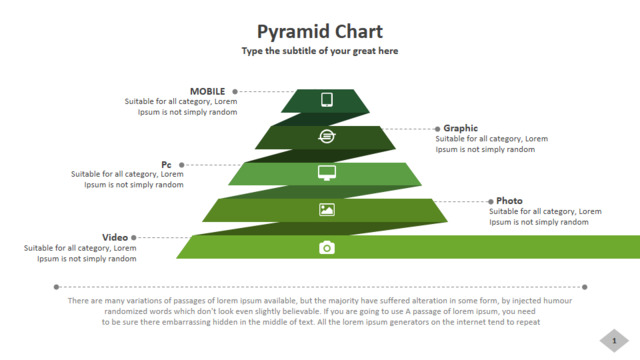 Pyramid Chart

Type the subtitle of your great here

MOBILE
Suitable for all category, Lorem Ipsum is not simply random

Graphic
Suitable for all category, Lorem Ipsum is not simply random

Pc
Suitable for all category, Lorem Ipsum is not simply random

Photo
Suitable for all category, Lorem Ipsum is not simply random

Video
Suitable for all category, Lorem Ipsum is not simply random

There are many variations of passages of lorem ipsum available, but the majority have suffered alteration in some form, by injected humour randomized words which don't look even slightly believable. If you are going to use A passage of lorem ipsum, you need to be sure there embarrassing hidden in the middle of text. All the lorem ipsum generators on the internet tend to repeat

1